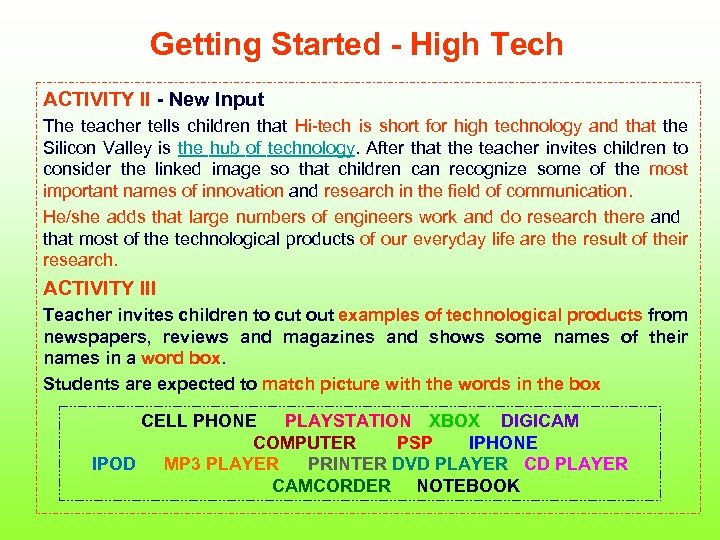 Getting Started - High Tech

ACTIVITY II - New Input

The teacher tells children that Hi-tech is short for high technology and that the Silicon Valley is the hub of technology. After that the teacher invites children to consider the linked image so that children can recognize some of the most important names of innovation and research in the field of communication.

He/she adds that large numbers of engineers work and do research there and that most of the technological products of our everyday life are the result of their research.

ACTIVITY III

Teacher invites children to cut out examples of technological products from newspapers, reviews and magazines and shows some names of their names in a word box.

Students are expected to match picture with the words in the box

CELL PHONE PLAYSTATION XBOX DIGICAM
COMPUTER PSP IPHONE
IPOD MP3 PLAYER PRINTER DVD PLAYER CD PLAYER
CAMCORDER NOTEBOOK